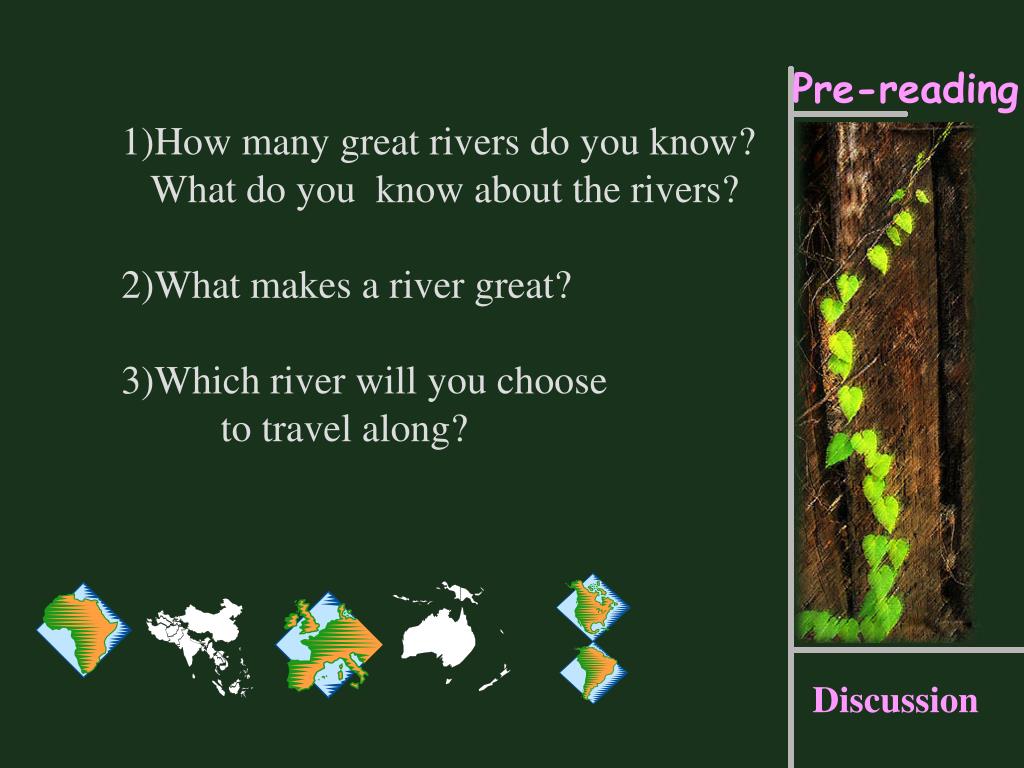 Pre-reading

1)How many great rivers do you know?
What do you know about the rivers?

2)What makes a river great?

3)Which river will you choose
to travel along?

Discussion